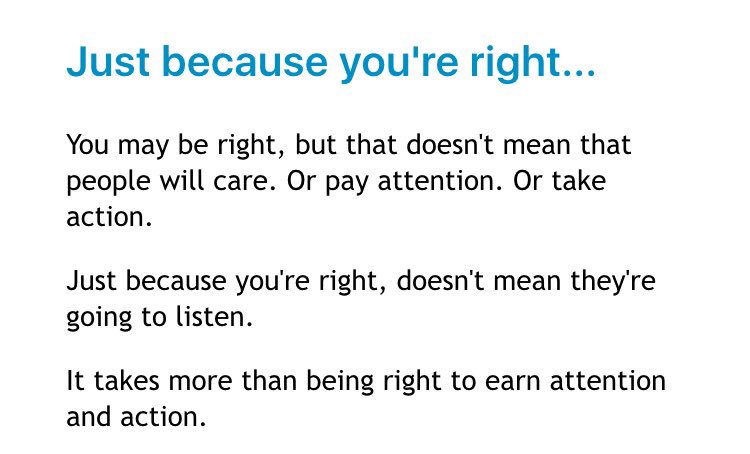 Just because you're right...

You may be right, but that doesn't mean that people will care. Or pay attention. Or take action.

Just because you're right, doesn't mean they're going to listen.

It takes more than being right to earn attention and action.